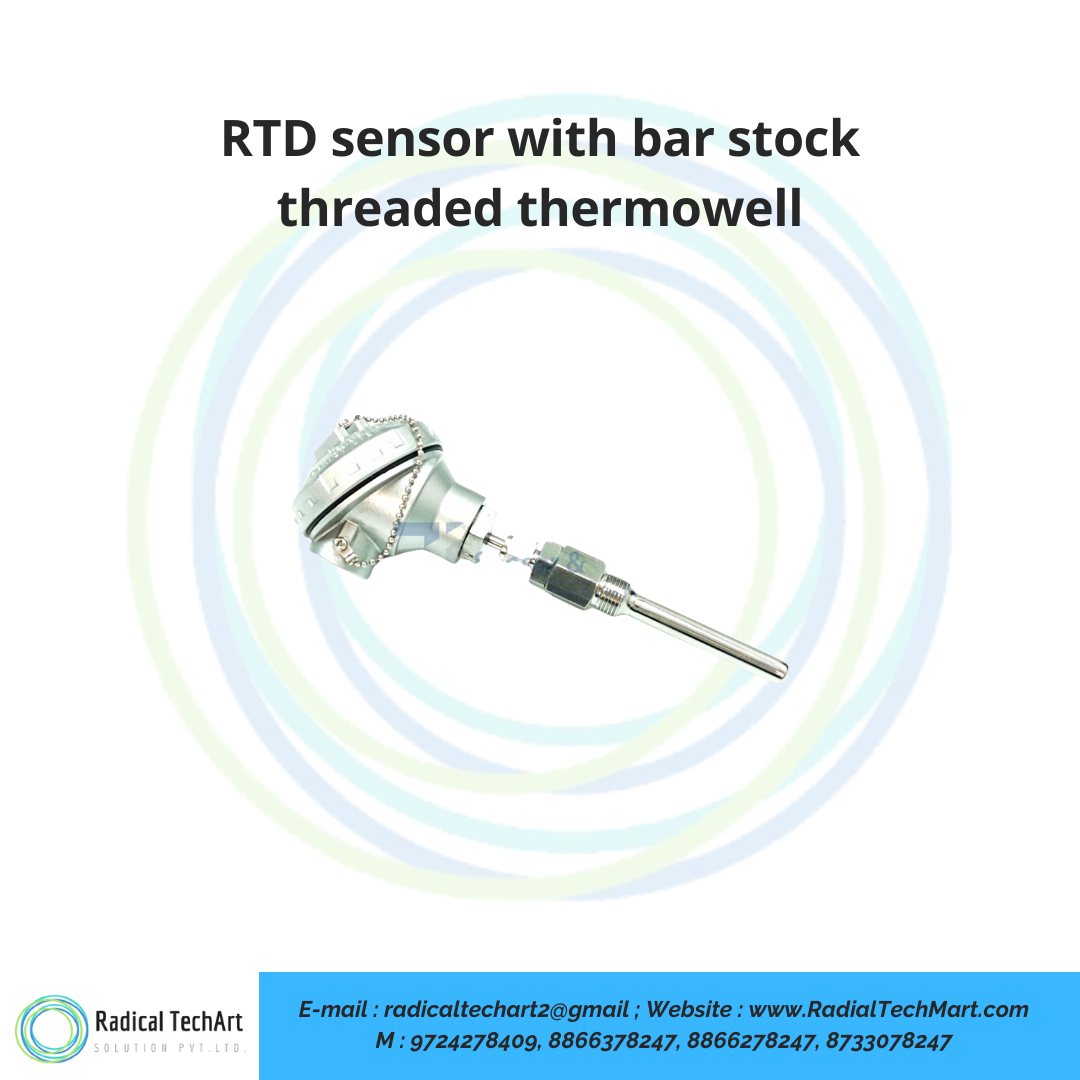 RTD sensor with bar stock threaded thermowell

Radical TechArt
SOLUTION PVT.LTD.

E-mail : radicaltechart2@gmail ; Website : www.RadialTechMart.com
M : 9724278409, 8866378247, 8866278247, 8733078247